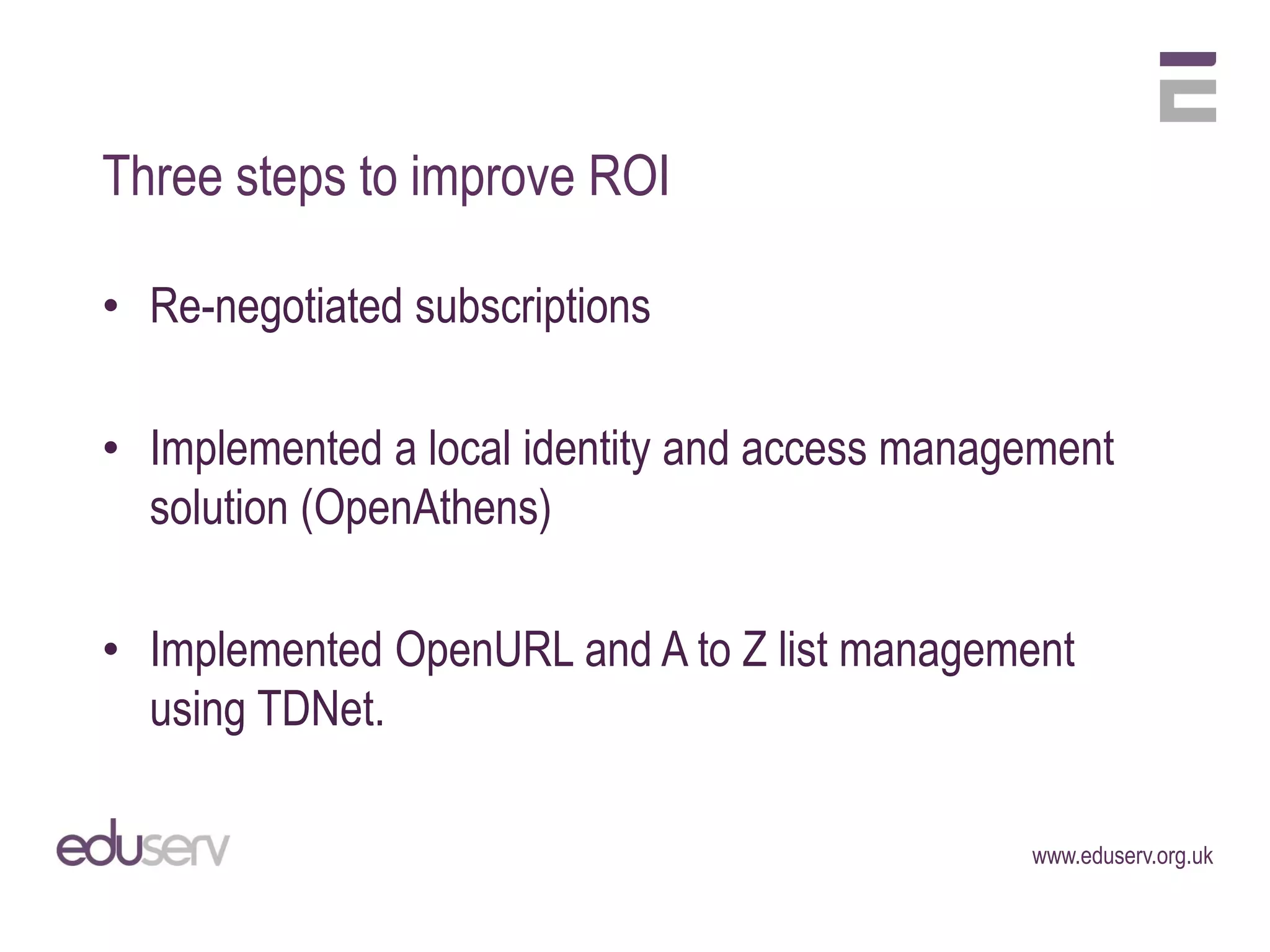 Three steps to improve ROI

• Re-negotiated subscriptions

• Implemented a local identity and access management solution (OpenAthens)

• Implemented OpenURL and A to Z list management using TDNet.

eduserv

www.eduserv.org.uk